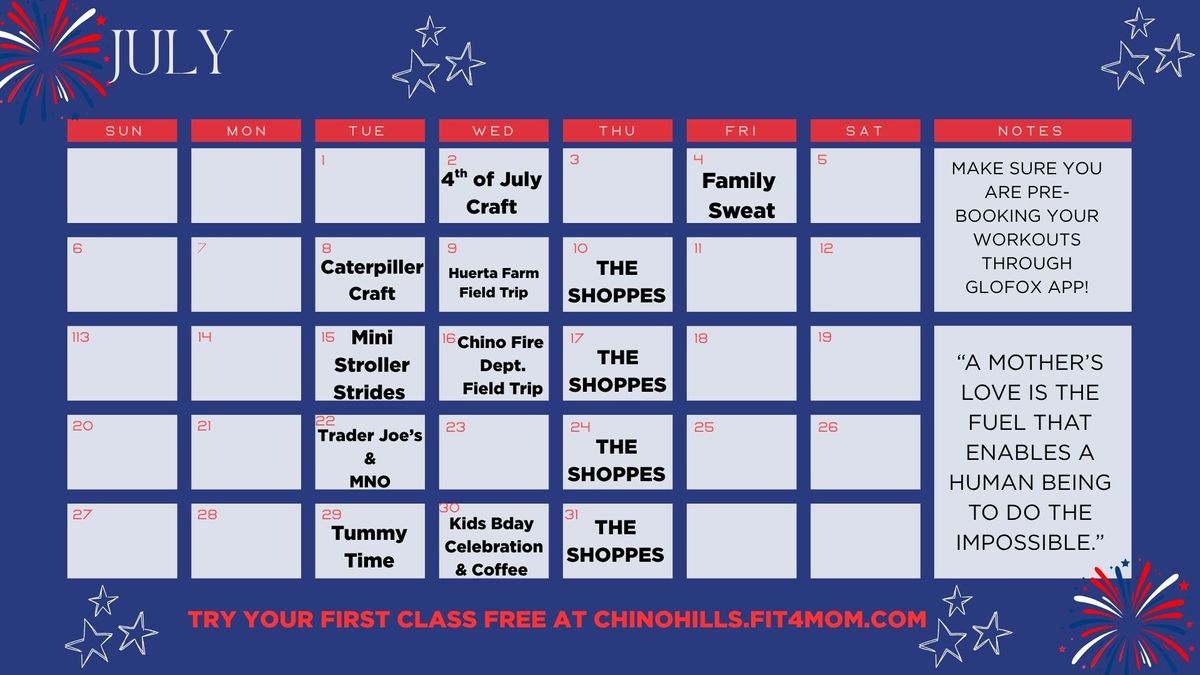 JULY

| SUN | MON | TUE | WED | THU | FRI | SAT |
|---|---|---|---|---|---|---|
| | | 1 | 2 4th of July Craft | 3 | 4 Family Sweat | 5 |
| 6 | 7 | 8 Caterpiller Craft | 9 Huerta Farm Field Trip | 10 THE SHOPPES | 11 | 12 |
| 113 | 14 | 15 Mini Stroller Strides | 16 Chino Fire Dept. Field Trip | 17 THE SHOPPES | 18 | 19 |
| 20 | 21 | 22 Trader Joe's & MNO | 23 | 24 THE SHOPPES | 25 | 26 |
| 27 | 28 | 29 Tummy Time | 30 Kids Bday Celebration & Coffee | 31 THE SHOPPES | | |

NOTES

MAKE SURE YOU ARE PRE-BOOKING YOUR WORKOUTS THROUGH GLOFOX APP!

“A MOTHER'S LOVE IS THE FUEL THAT ENABLES A HUMAN BEING TO DO THE IMPOSSIBLE.”

TRY YOUR FIRST CLASS FREE AT CHINOHILLS.FIT4MOM.COM